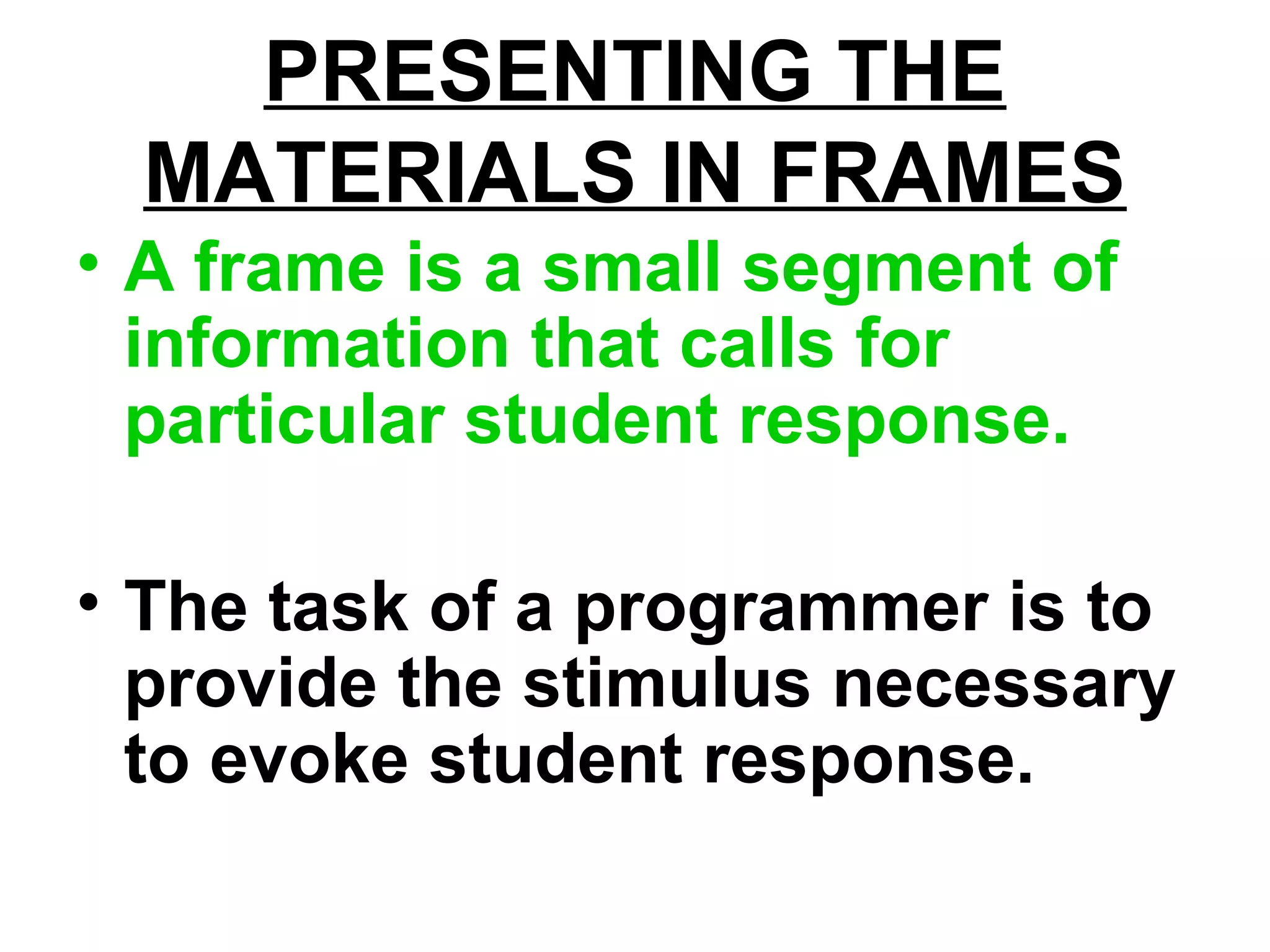 PRESENTING THE MATERIALS IN FRAMES

• A frame is a small segment of information that calls for particular student response.

• The task of a programmer is to provide the stimulus necessary to evoke student response.